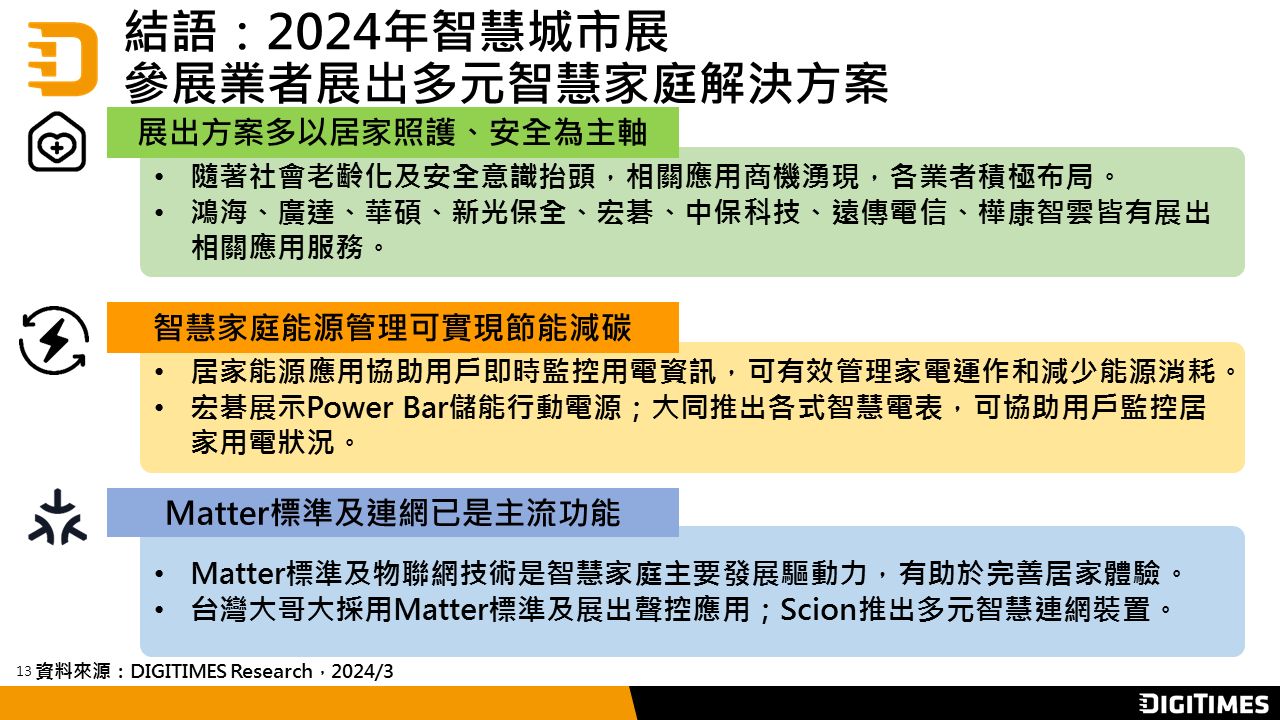 結語：2024年智慧城市展
參展業者展出多元智慧家庭解決方案

展出方案多以居家照護、安全為主軸

• 隨著社會老齡化及安全意識抬頭，相關應用商機湧現，各業者積極布局。
• 鴻海、廣達、華碩、新光保全、宏碁、中保科技、遠傳電信、樺康智雲皆有展出相關應用服務。

智慧家庭能源管理可實現節能減碳

• 居家能源應用協助用戶即時監控用電資訊，可有效管理家電運作和減少能源消耗。
• 宏碁展示Power Bar儲能行動電源；大同推出各式智慧電表，可協助用戶監控居家用電狀況。

Matter標準及連網已是主流功能

• Matter標準及物聯網技術是智慧家庭主要發展驅動力，有助於完善居家體驗。
• 台灣大哥大採用Matter標準及展出聲控應用；Scion推出多元智慧連網裝置。

13 資料來源：DIGITIMES Research，2024/3

DIGITIMES